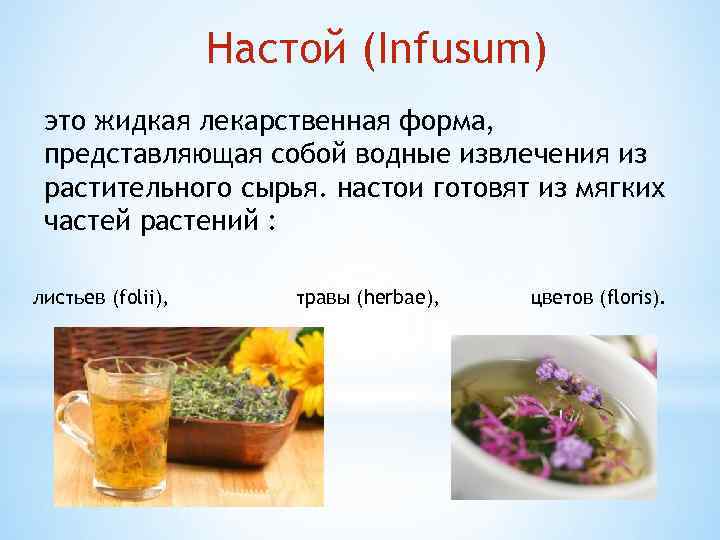 Настой (Infusum)

это жидкая лекарственная форма, представляющая собой водные извлечения из растительного сырья. настои готовят из мягких частей растений :

листьев (folii), травы (herbae), цветов (floris).